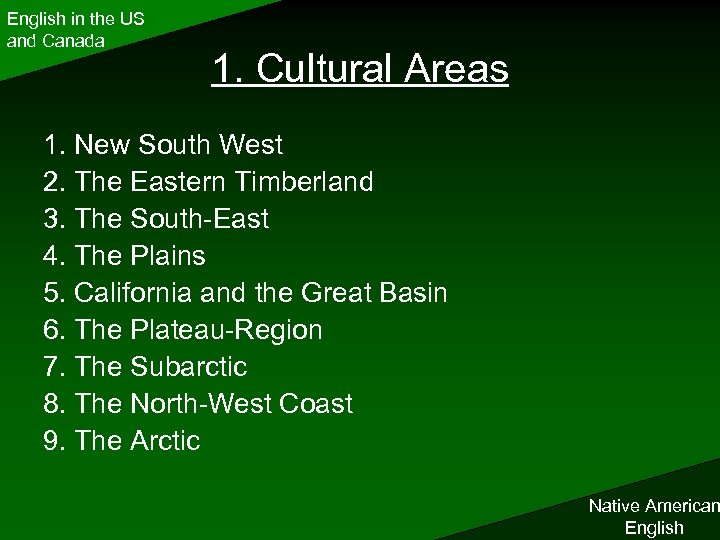 English in the US and Canada

1. Cultural Areas

1. New South West
2. The Eastern Timberland
3. The South-East
4. The Plains
5. California and the Great Basin
6. The Plateau-Region
7. The Subarctic
8. The North-West Coast
9. The Arctic

Native American English